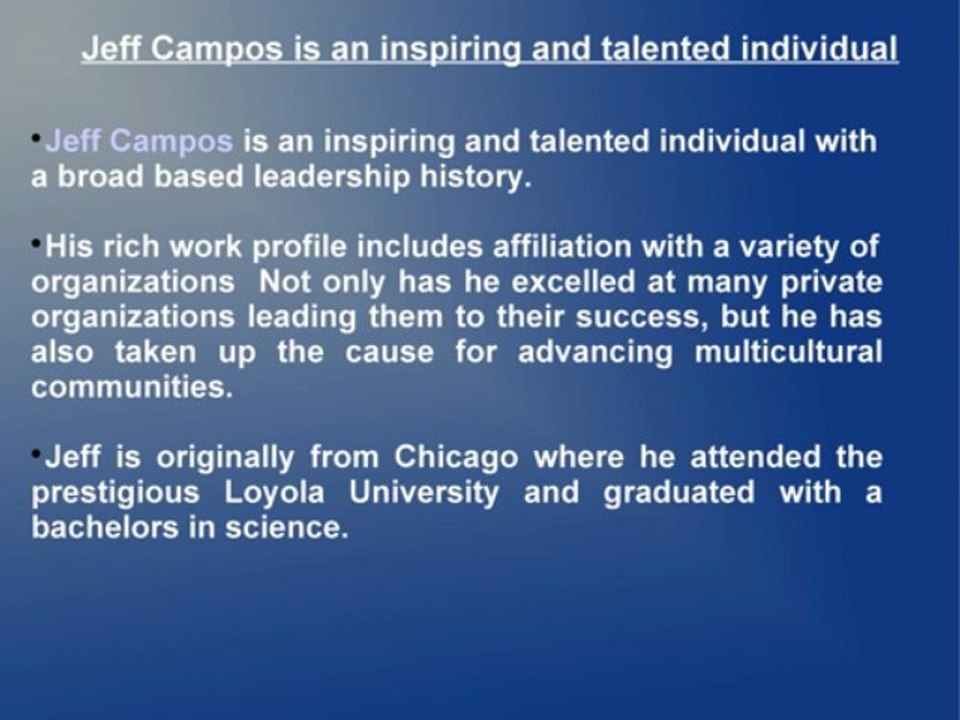 Jeff Campos is an inspiring and talented individual

•Jeff Campos is an inspiring and talented individual with a broad based leadership history.

•His rich work profile includes affiliation with a variety of organizations  Not only has he excelled at many private organizations leading them to their success, but he has also taken up the cause for advancing multicultural communities.

•Jeff is originally from Chicago where he attended the prestigious Loyola University and graduated with a bachelors in science.